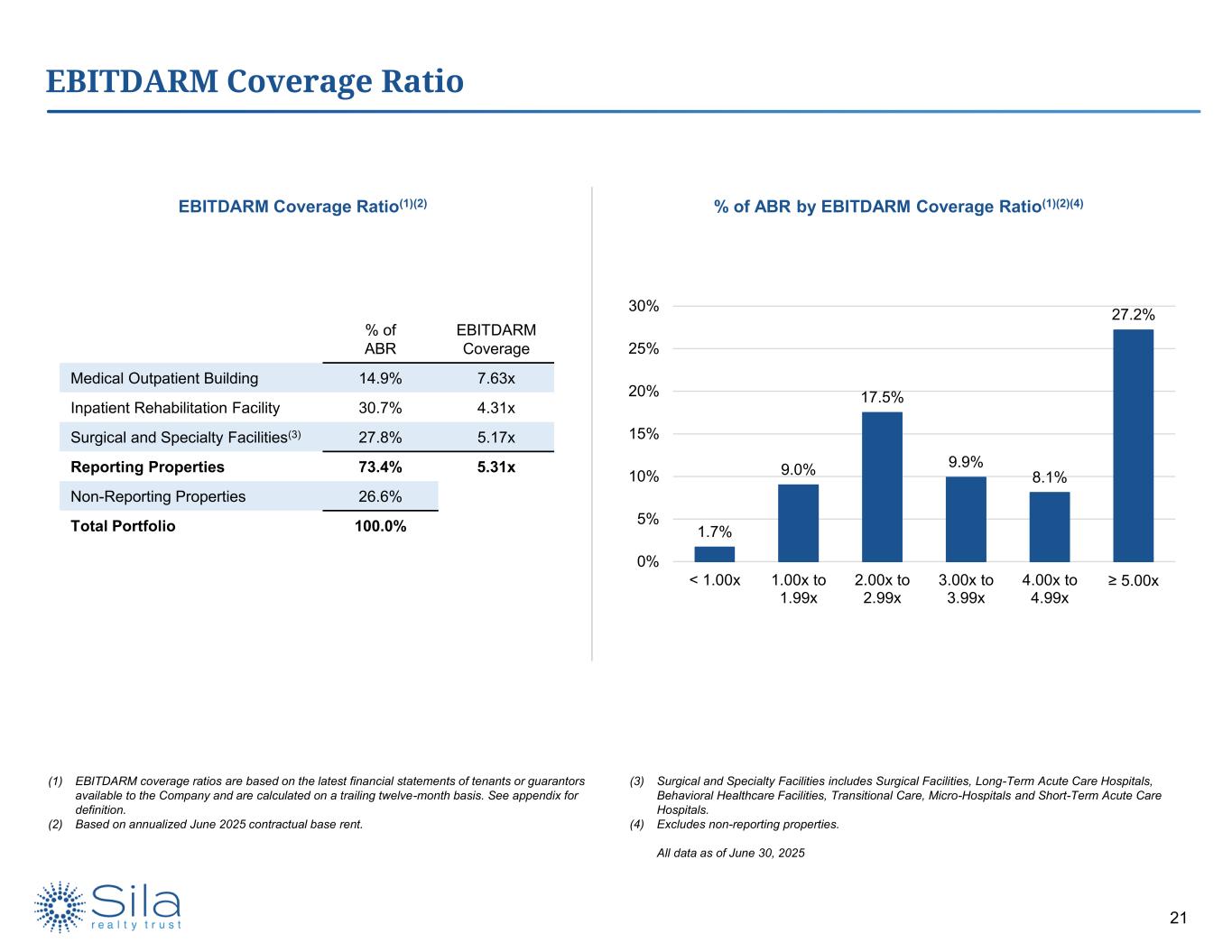 EBITDARM Coverage Ratio

EBITDARM Coverage Ratio$^{(1)(2)}$

| | % of ABR | EBITDARM Coverage |
|---|---|---|
| Medical Outpatient Building | 14.9% | 7.63x |
| Inpatient Rehabilitation Facility | 30.7% | 4.31x |
| Surgical and Specialty Facilities$^{(3)}$ | 27.8% | 5.17x |
| **Reporting Properties** | **73.4%** | **5.31x** |
| Non-Reporting Properties | 26.6% | |
| **Total Portfolio** | **100.0%** | |

% of ABR by EBITDARM Coverage Ratio$^{(1)(2)(4)}$

30%
25%
20%
15%
10%
5%
0%

1.7%
9.0%
17.5%
9.9%
8.1%
27.2%

< 1.00x
1.00x to 1.99x
2.00x to 2.99x
3.00x to 3.99x
4.00x to 4.99x
≥ 5.00x

(1) EBITDARM coverage ratios are based on the latest financial statements of tenants or guarantors available to the Company and are calculated on a trailing twelve-month basis. See appendix for definition.
(2) Based on annualized June 2025 contractual base rent.

(3) Surgical and Specialty Facilities includes Surgical Facilities, Long-Term Acute Care Hospitals, Behavioral Healthcare Facilities, Transitional Care, Micro-Hospitals and Short-Term Acute Care Hospitals.
(4) Excludes non-reporting properties.

All data as of June 30, 2025

Sila
realty trust

21